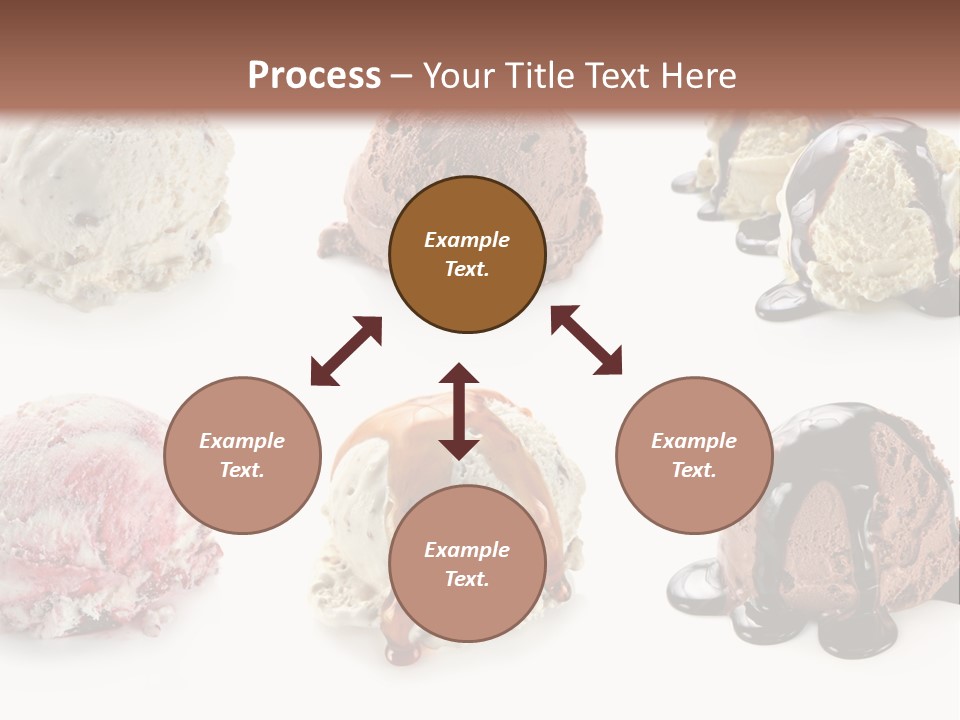 Process – Your Title Text Here

Example Text.

Example Text.

Example Text.

Example Text.